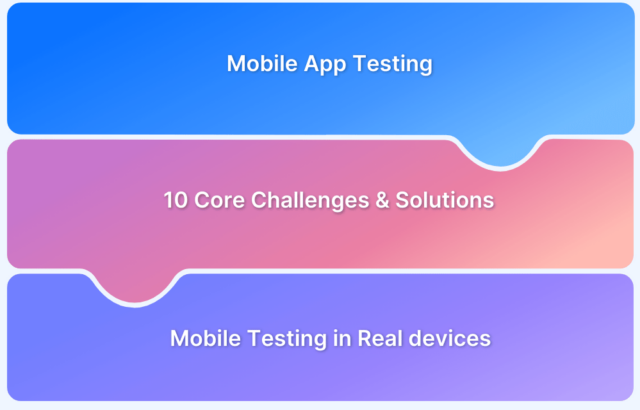 Mobile App Testing

10 Core Challenges & Solutions

Mobile Testing in Real devices